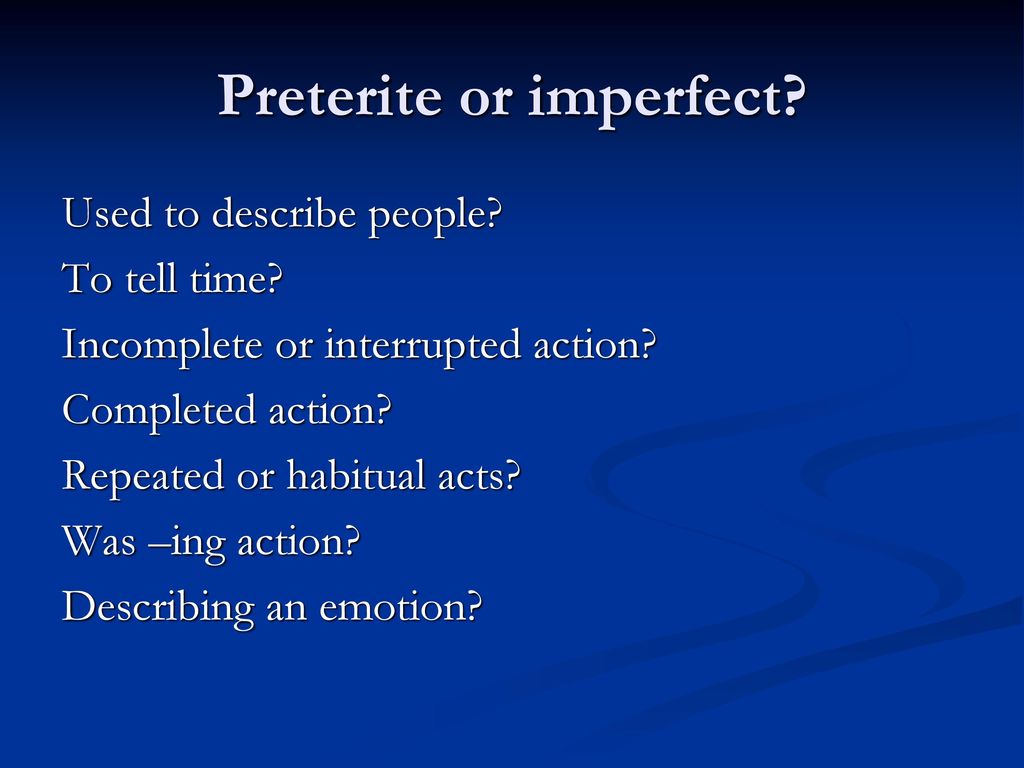 Preterite or imperfect?

Used to describe people?

To tell time?

Incomplete or interrupted action?

Completed action?

Repeated or habitual acts?

Was –ing action?

Describing an emotion?